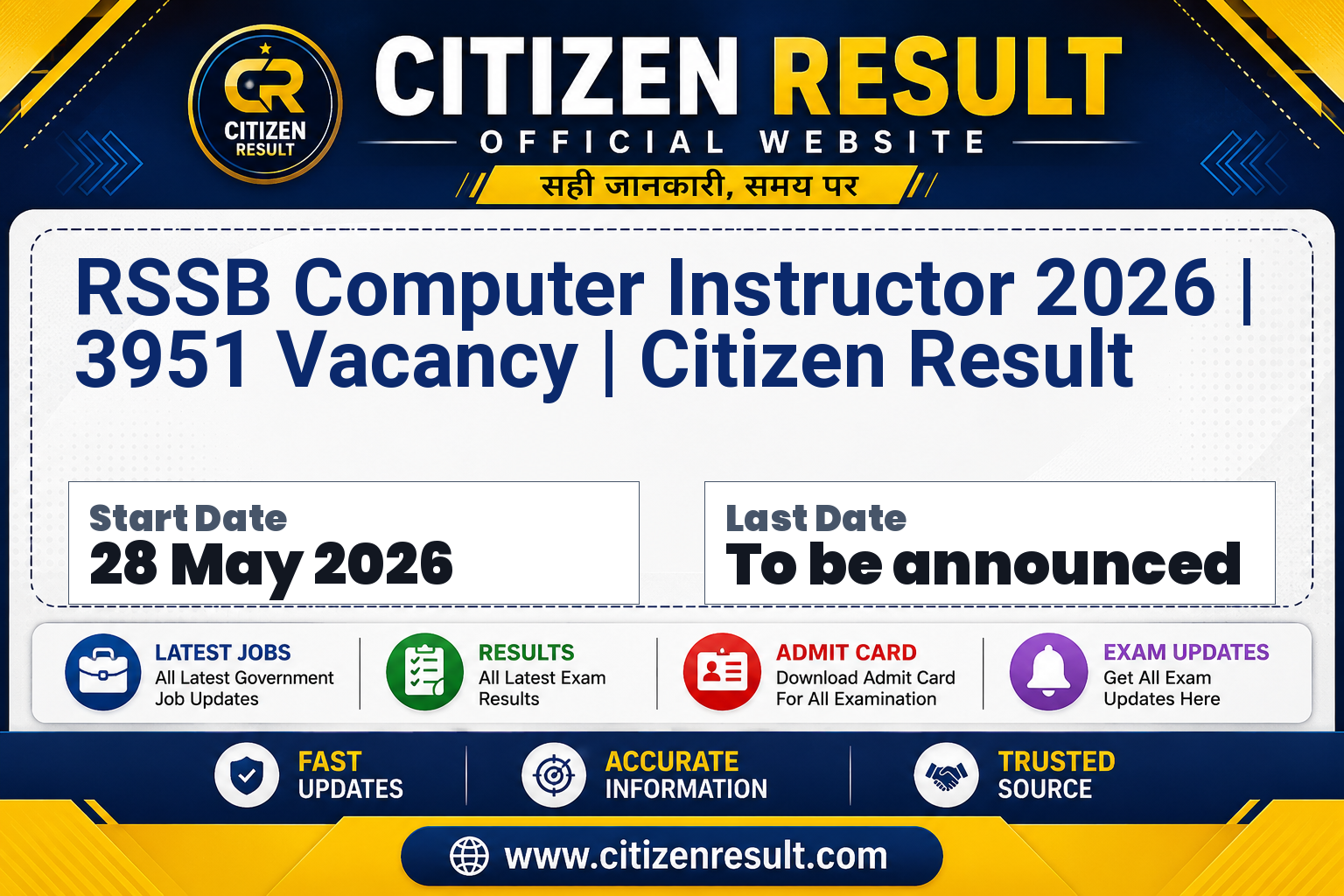 CR
CITIZEN
RESULT

CITIZEN RESULT
OFFICIAL WEBSITE
सही जानकारी, समय पर

RSSB Computer Instructor 2026 | 3951 Vacancy | Citizen Result

Start Date
28 May 2026

Last Date
To be announced

LATEST JOBS
All Latest Government Job Updates

RESULTS
All Latest Exam Results

ADMIT CARD
Download Admit Card For All Examination

EXAM UPDATES
Get All Exam Updates Here

FAST UPDATES

ACCURATE INFORMATION

TRUSTED SOURCE

www.citizenresult.com